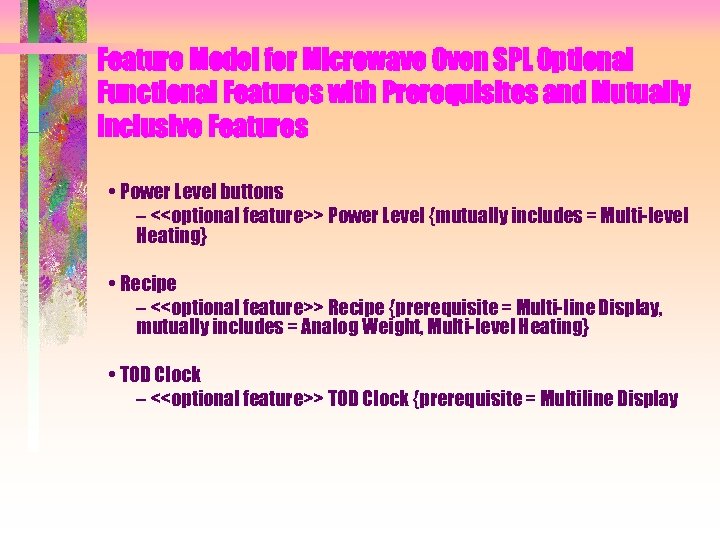 Feature Model for Microwave Oven SPL Optional Functional Features with Prerequisites and Mutually Inclusive Features

• Power Level buttons
– <<optional feature>> Power Level {mutually includes = Multi-level Heating}

• Recipe
– <<optional feature>> Recipe {prerequisite = Multi-line Display, mutually includes = Analog Weight, Multi-level Heating}

• TOD Clock
– <<optional feature>> TOD Clock {prerequisite = Multiline Display